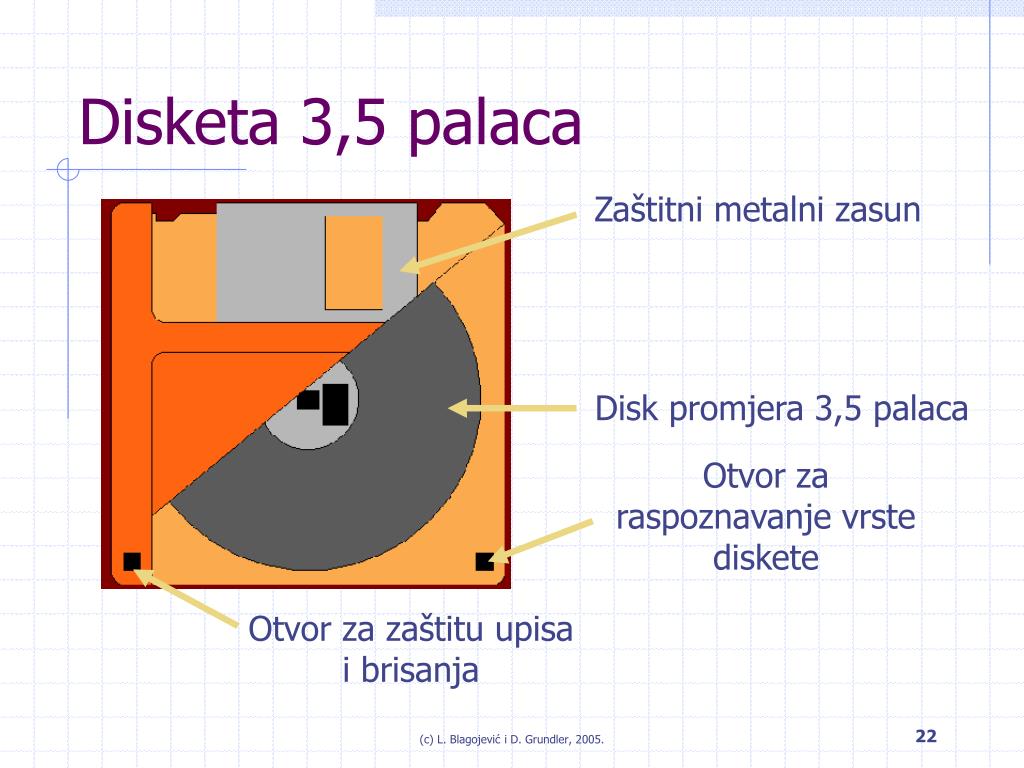 Disketa 3,5 palaca

Zaštitni metalni zasun

Disk promjera 3,5 palaca

Otvor za raspoznavanje vrste diskete

Otvor za zaštitu upisa i brisanja

(c) L. Blagojević i D. Grundler, 2005.

22